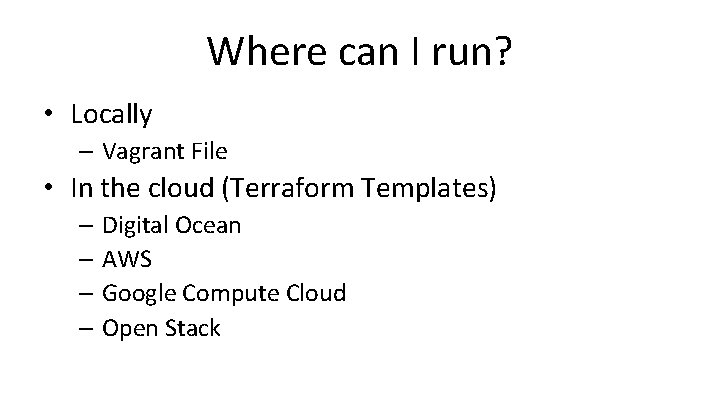 Where can I run?

• Locally
  – Vagrant File
• In the cloud (Terraform Templates)
  – Digital Ocean
  – AWS
  – Google Compute Cloud
  – Open Stack